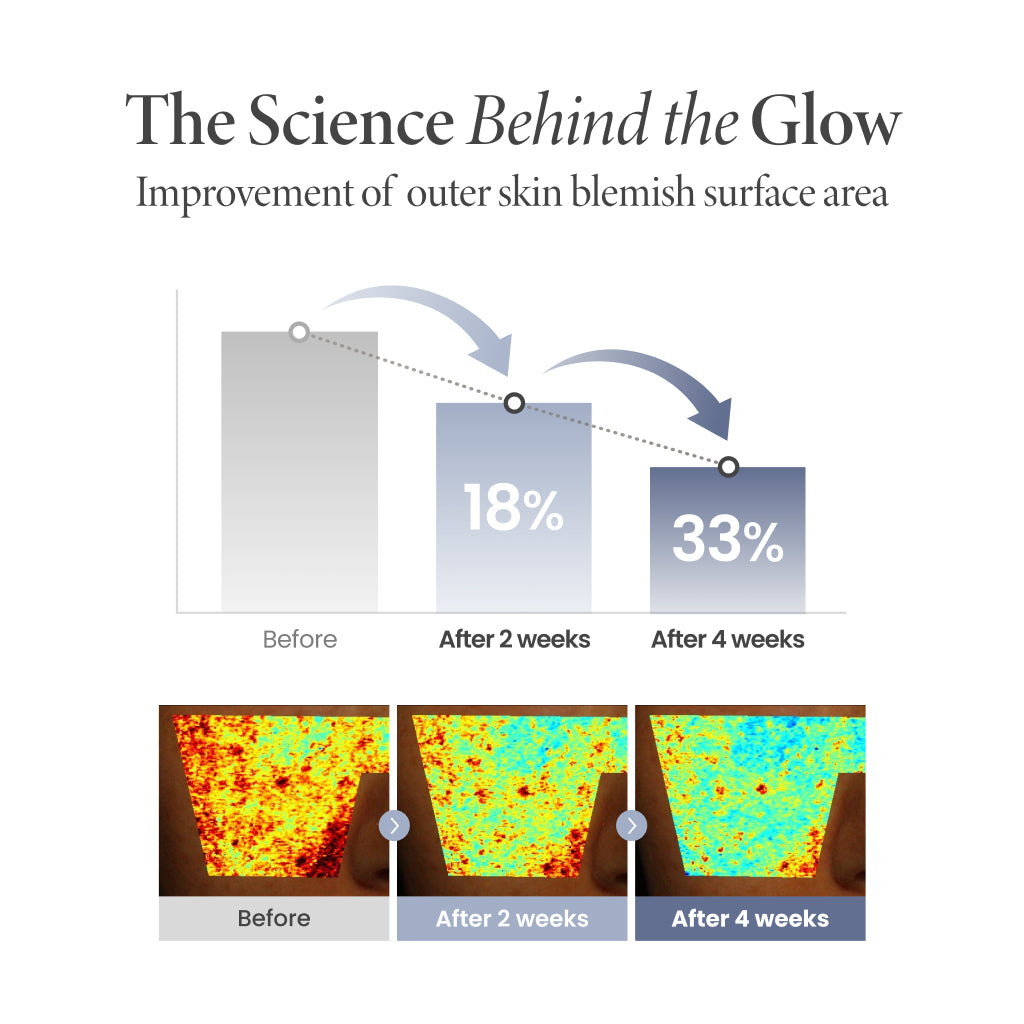 The Science Behind the Glow
Improvement of outer skin blemish surface area

18%
33%

Before
After 2 weeks
After 4 weeks

Before
After 2 weeks
After 4 weeks